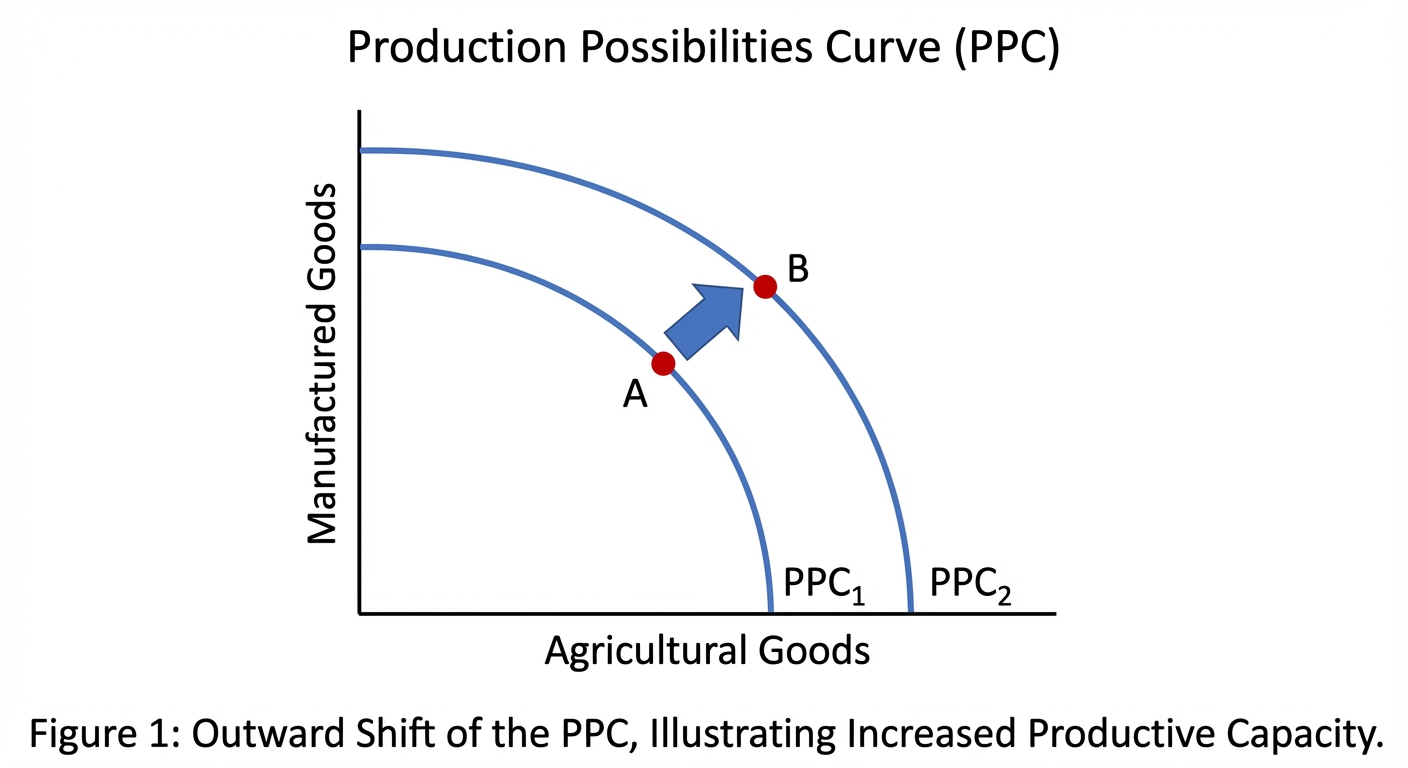 Production Possibilities Curve (PPC)

Manufactured Goods

B

A

$PPC_1$

$PPC_2$

Agricultural Goods

Figure 1: Outward Shift of the PPC, Illustrating Increased Productive Capacity.